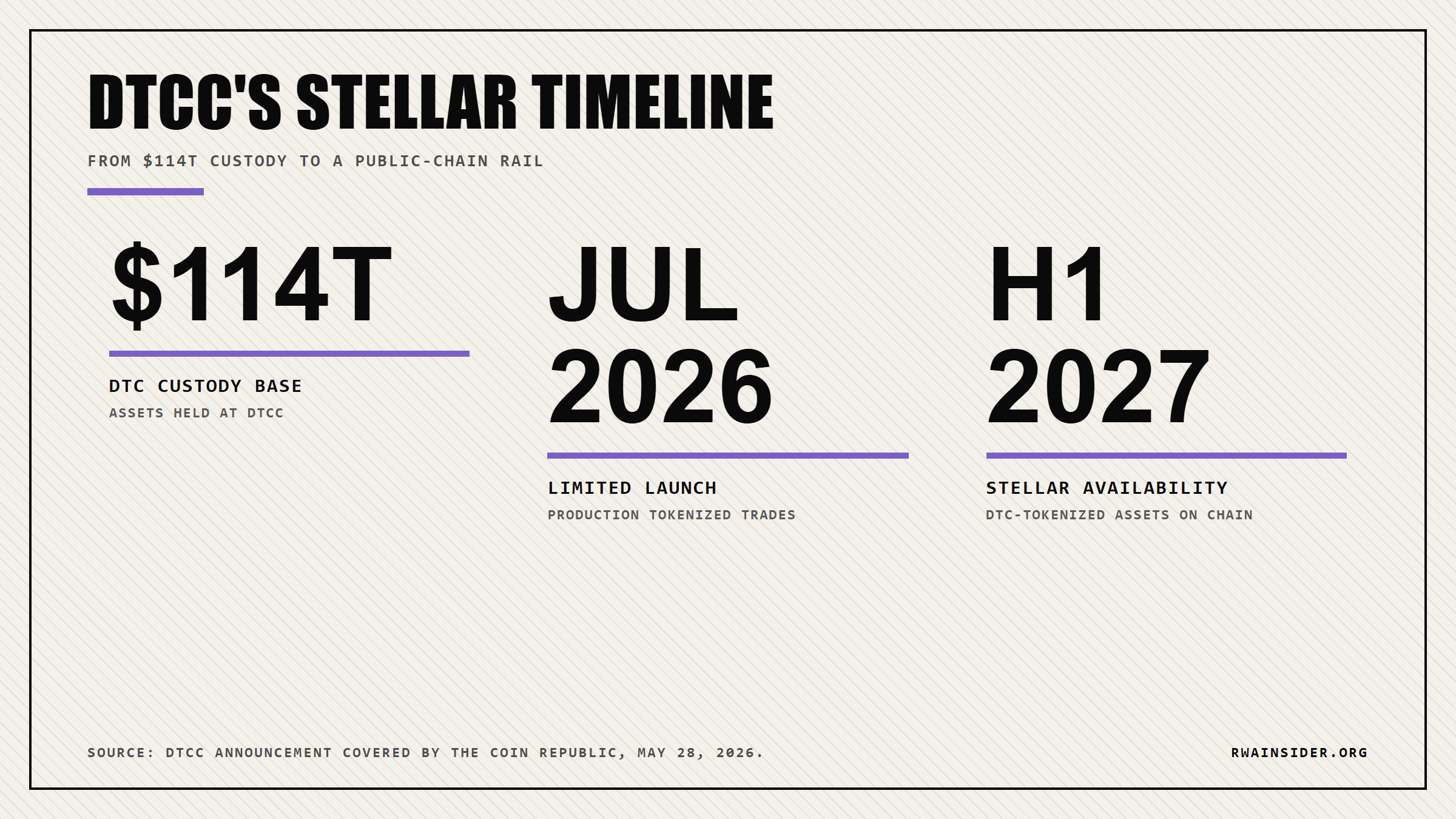 DTCC'S STELLAR TIMELINE

FROM \$114T CUSTODY TO A PUBLIC-CHAIN RAIL

\$114T

DTC CUSTODY BASE

ASSETS HELD AT DTCC

JUL 2026

LIMITED LAUNCH

PRODUCTION TOKENIZED TRADES

H1 2027

STELLAR AVAILABILITY

DTC-TOKENIZED ASSETS ON CHAIN

SOURCE: DTCC ANNOUNCEMENT COVERED BY THE COIN REPUBLIC, MAY 28, 2026.

RWAINSIDER.ORG